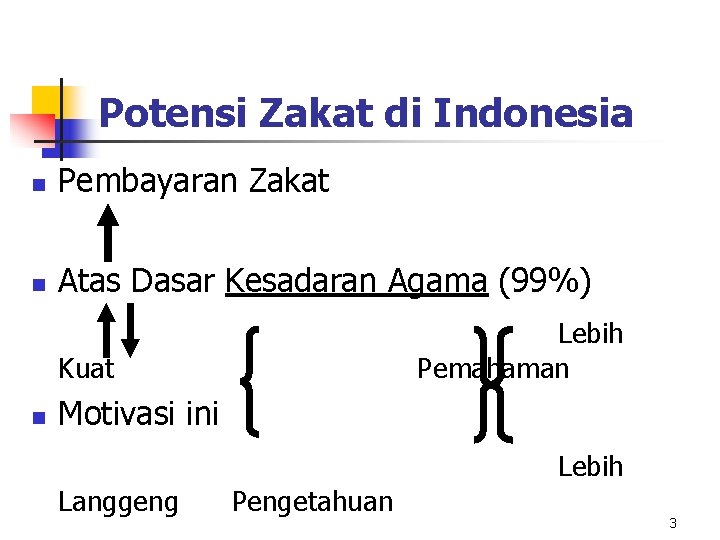 Potensi Zakat di Indonesia

Pembayaran Zakat

Atas Dasar Kesadaran Agama (99%)

Lebih

Kuat Pemahaman

Motivasi ini

Lebih

Langgeng Pengetahuan

3